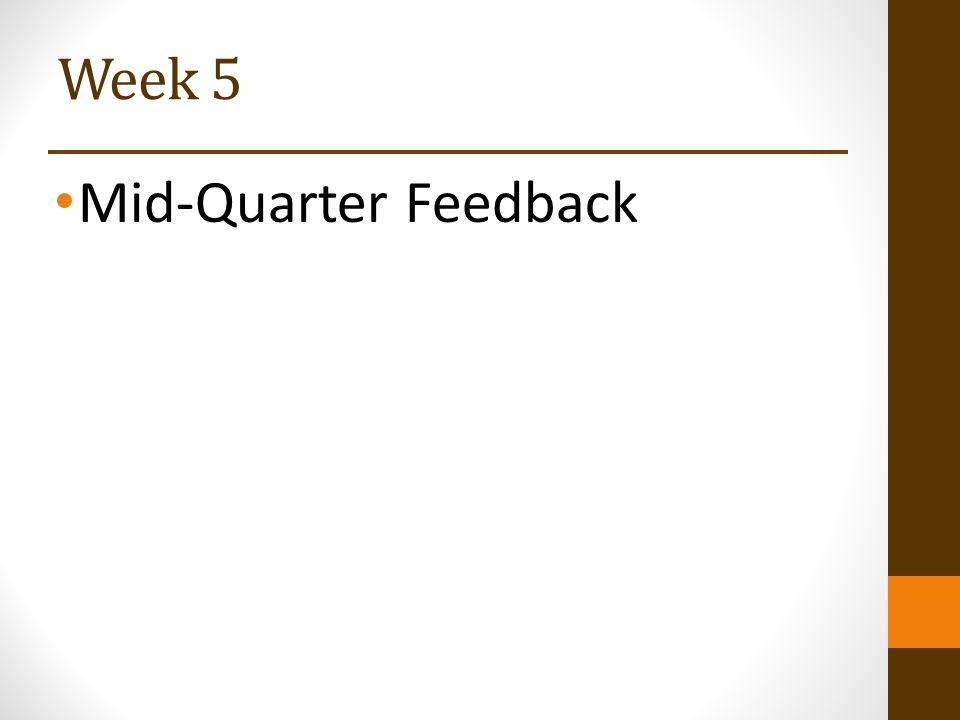 Week 5

• Mid-Quarter Feedback